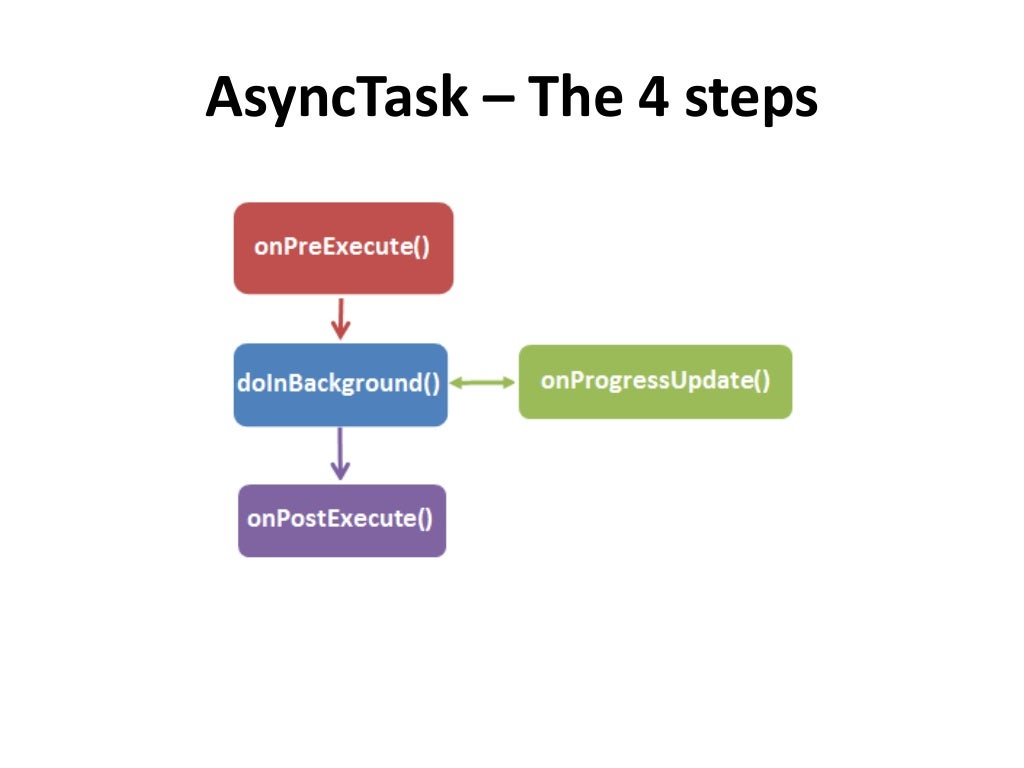 AsyncTask – The 4 steps

onPreExecute()

doInBackground()

onProgressUpdate()

onPostExecute()